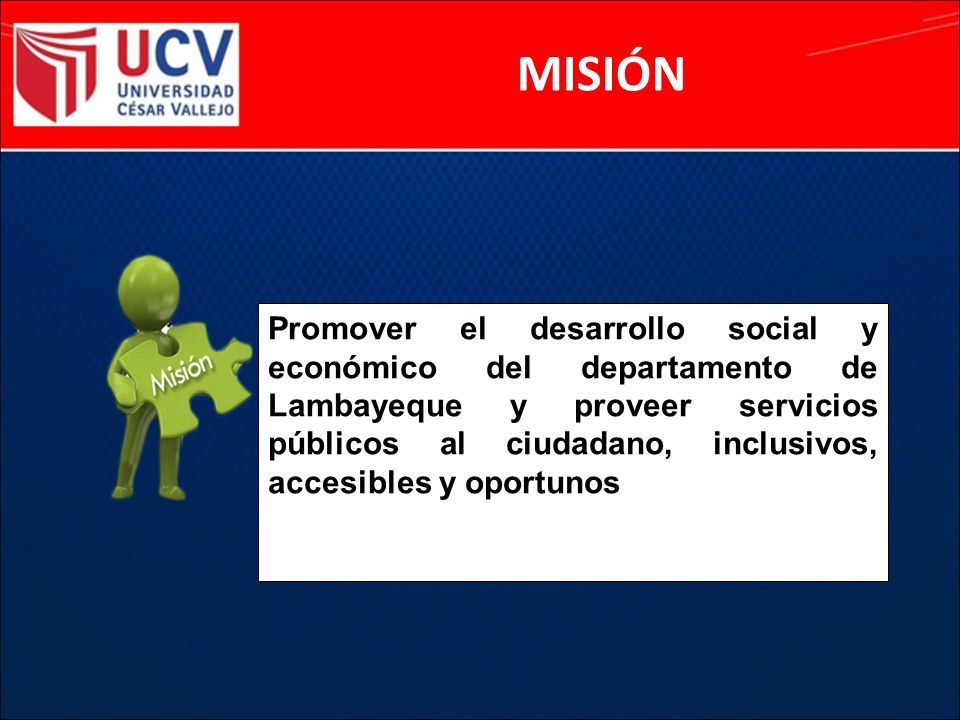 UCV
UNIVERSIDAD
CÉSAR VALLEJO

MISIÓN

Misión

Promover el desarrollo social y económico del departamento de Lambayeque y proveer servicios públicos al ciudadano, inclusivos, accesibles y oportunos